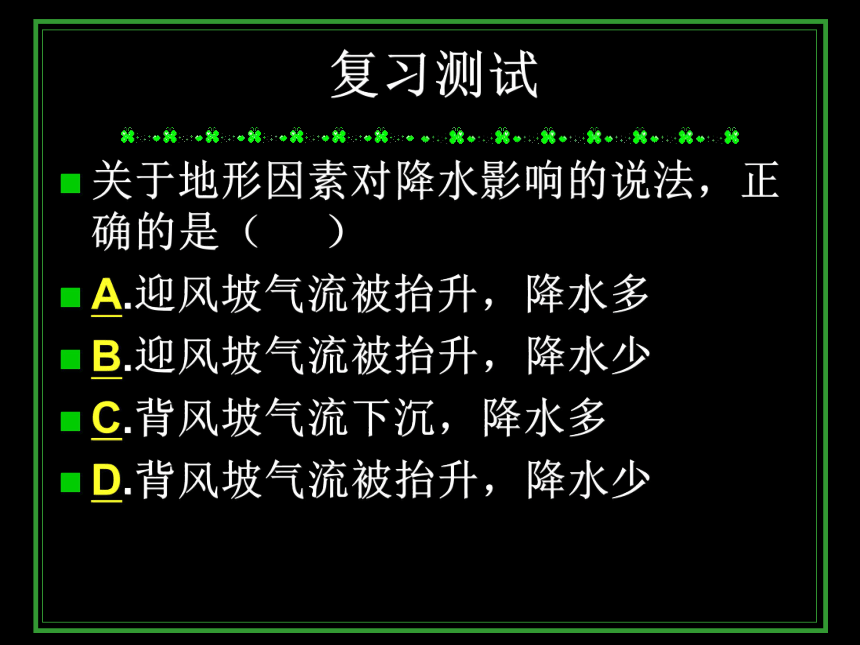 复习测试

关于地形因素对降水影响的说法，正确的是（　　）

A.迎风坡气流被抬升，降水多

B.迎风坡气流被抬升，降水少

C.背风坡气流下沉，降水多

D.背风坡气流被抬升，降水少